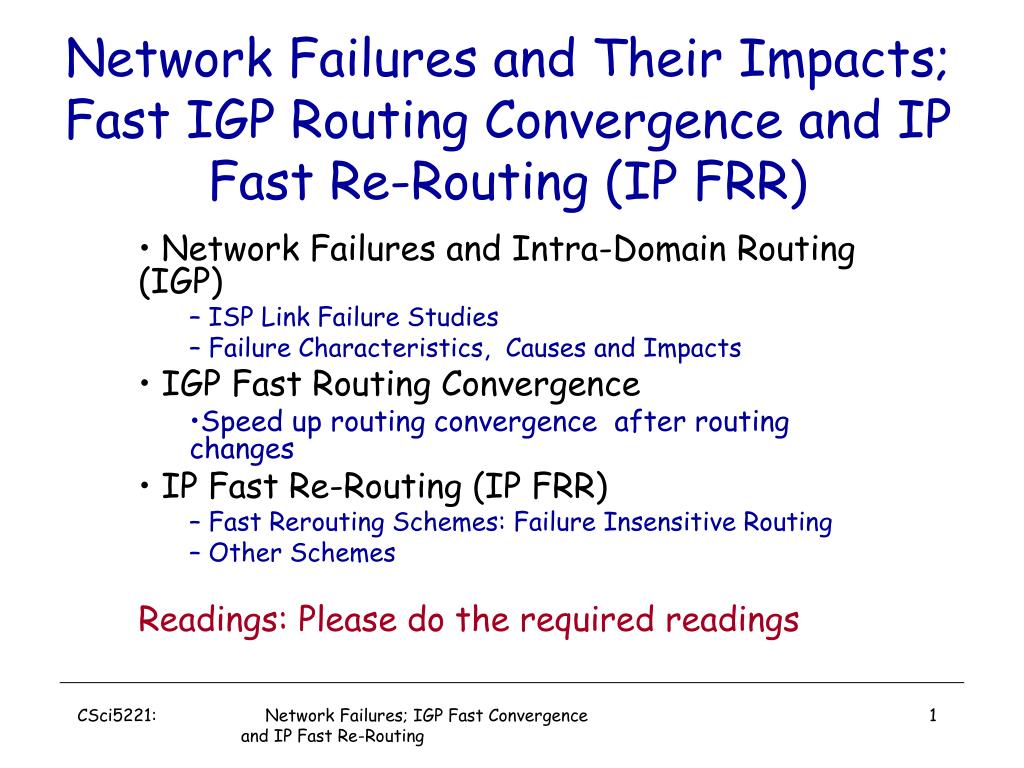 Network Failures and Their Impacts; Fast IGP Routing Convergence and IP Fast Re-Routing (IP FRR)

• Network Failures and Intra-Domain Routing (IGP)
– ISP Link Failure Studies
– Failure Characteristics, Causes and Impacts
• IGP Fast Routing Convergence
•Speed up routing convergence after routing changes
• IP Fast Re-Routing (IP FRR)
– Fast Rerouting Schemes: Failure Insensitive Routing
– Other Schemes

Readings: Please do the required readings

CSci5221: Network Failures; IGP Fast Convergence and IP Fast Re-Routing 1